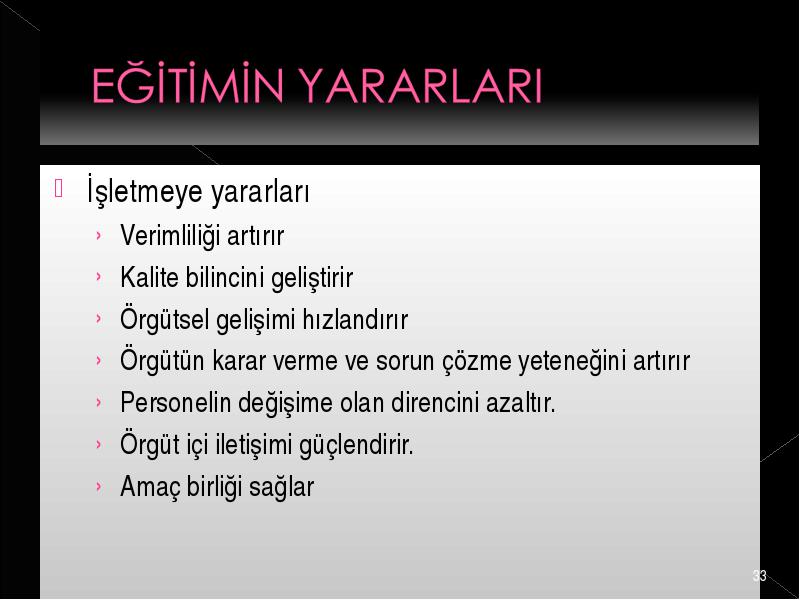 EĞİTİMİN YARARLARI

İşletmeye yararları

› Verimliliği artırır
› Kalite bilincini geliştirir
› Örgütsel gelişimi hızlandırır
› Örgütün karar verme ve sorun çözme yeteneğini artırır
› Personelin değişime olan direncini azaltır.
› Örgüt içi iletişimi güçlendirir.
› Amaç birliği sağlar

33